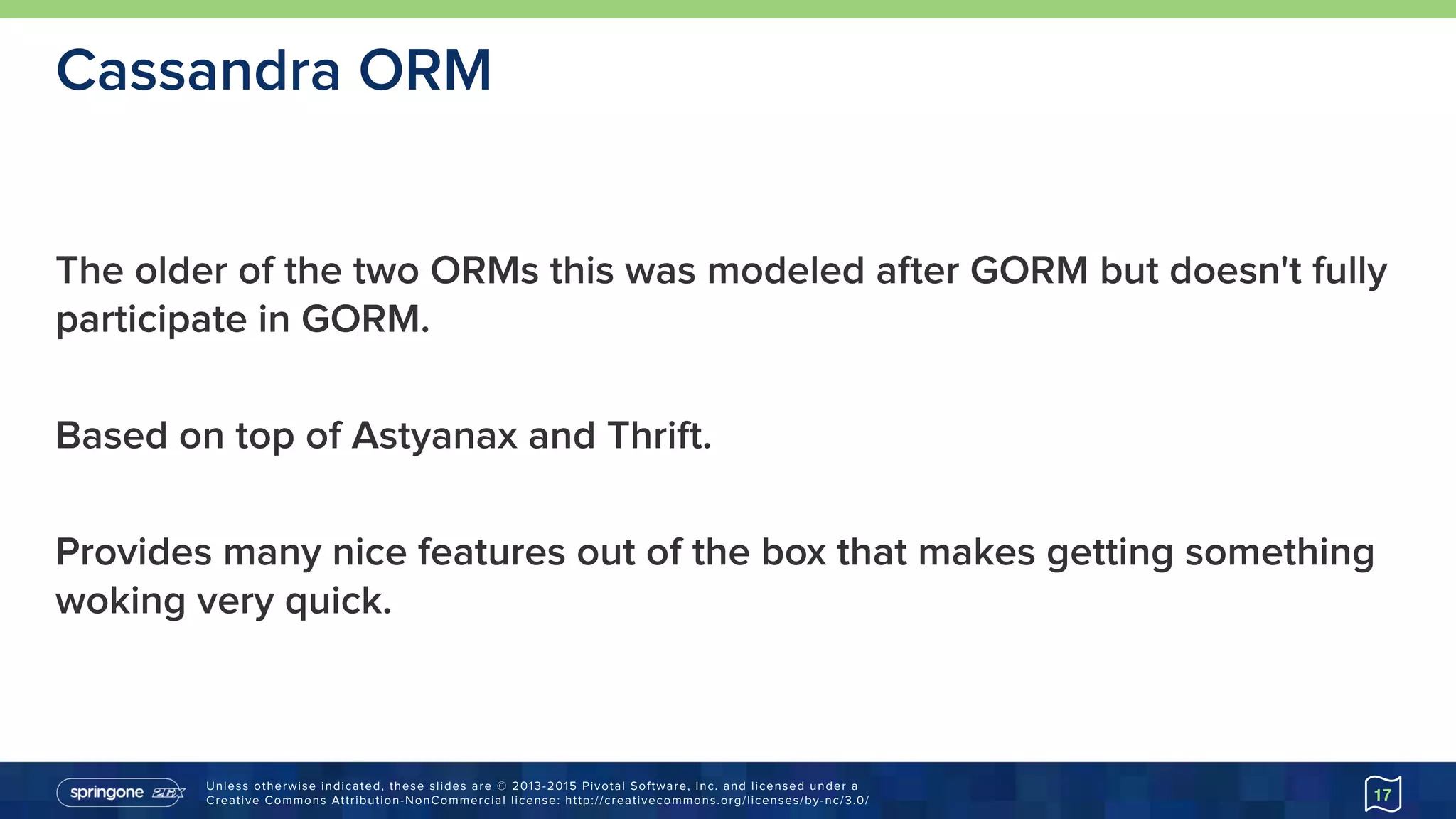 Cassandra ORM

The older of the two ORMs this was modeled after GORM but doesn't fully participate in GORM.

Based on top of Astyanax and Thrift.

Provides many nice features out of the box that makes getting something woking very quick.

springone 2GX

Unless otherwise indicated, these slides are © 2013-2015 Pivotal Software, Inc. and licensed under a Creative Commons Attribution-NonCommercial license: http://creativecommons.org/licenses/by-nc/3.0/

17